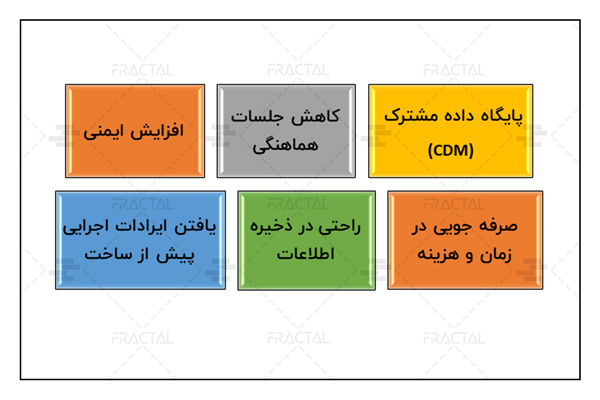 FRACTAL FRACTAL FRACTAL

پایگاه داده مشترک (CDM)

کاهش جلسات هماهنگی

افزایش ایمنی

FRACTAL FRACTAL FRACTAL

صرفه جویی در زمان و هزینه

راحتی در ذخیره اطلاعات

یافتن ایرادات اجرایی پیش از ساخت

FRACTAL FRACTAL FRACTAL